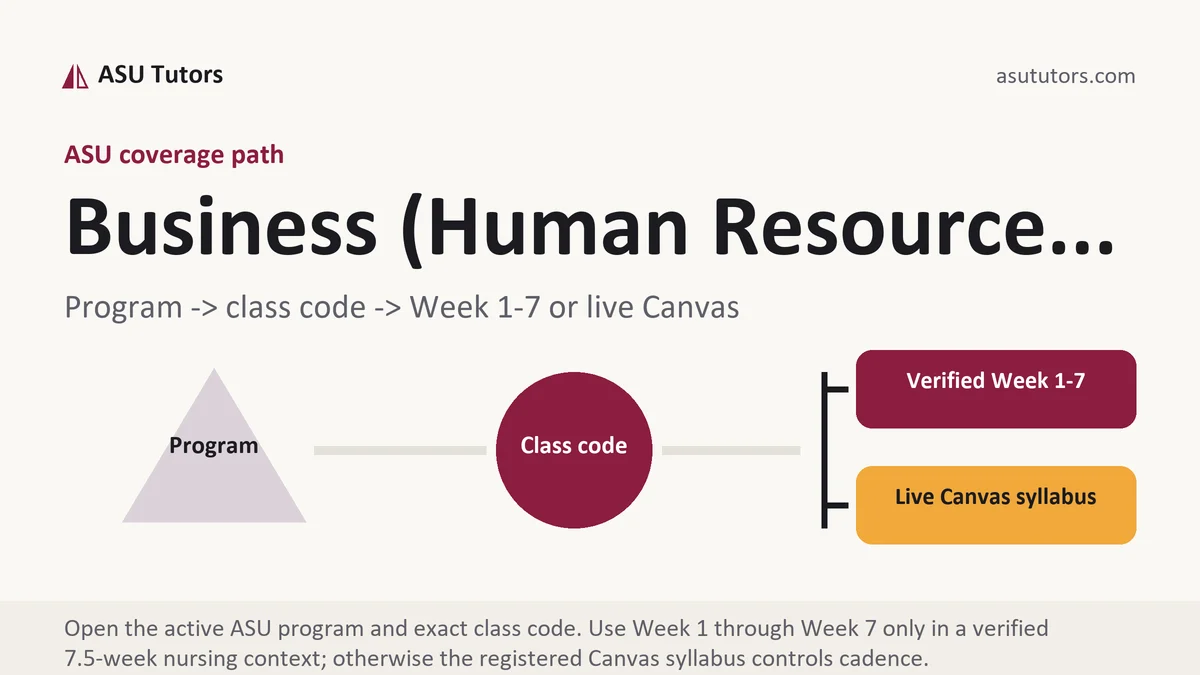 ASU Tutors

asututors.com

ASU coverage path

Business (Human Resource...

Program -> class code -> Week 1-7 or live Canvas

Program

Class code

Verified Week 1-7

Live Canvas syllabus

Open the active ASU program and exact class code. Use Week 1 through Week 7 only in a verified 7.5-week nursing context; otherwise the registered Canvas syllabus controls cadence.